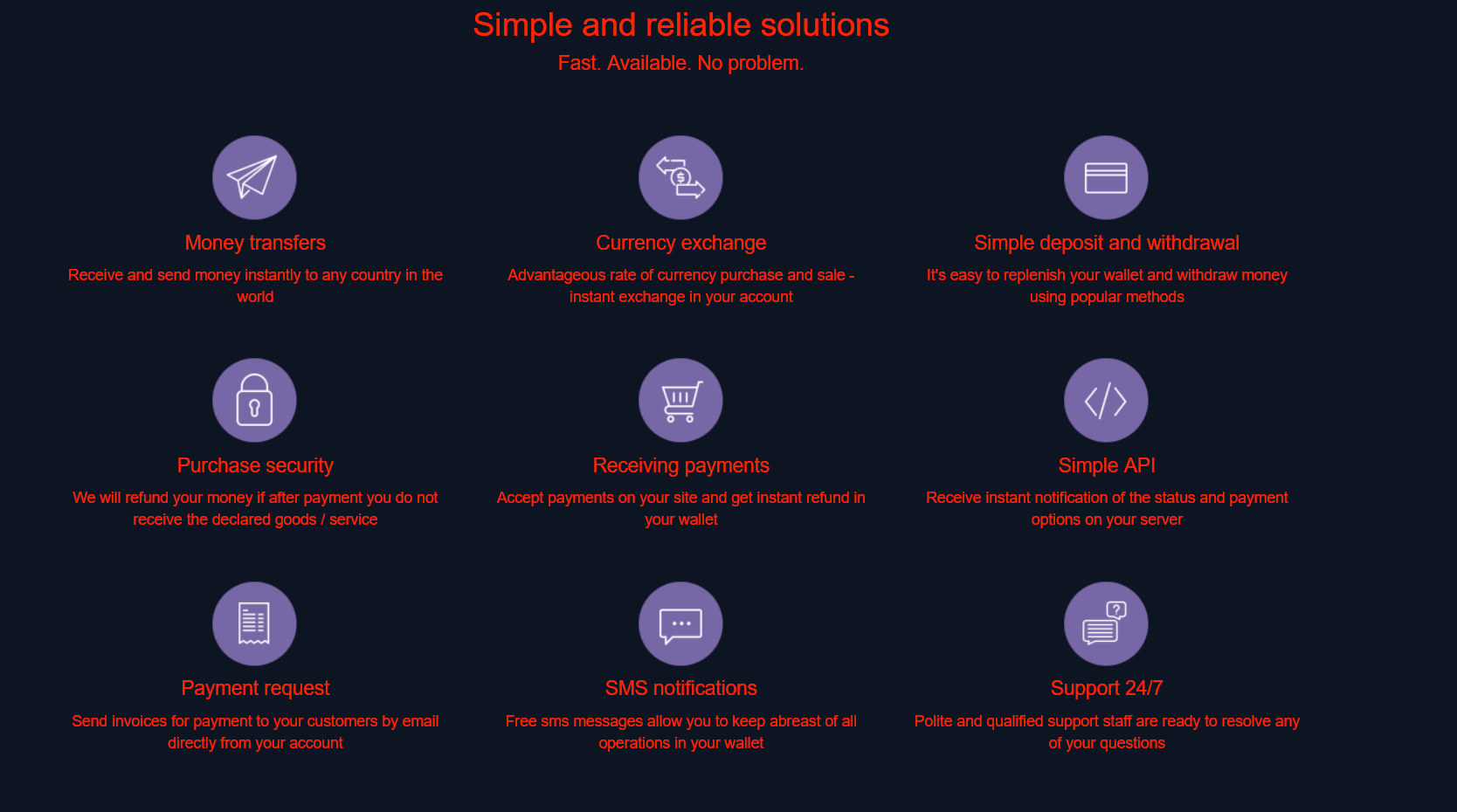 Simple and reliable solutions

Fast. Available. No problem.

Money transfers

Receive and send money instantly to any country in the world

Currency exchange

Advantageous rate of currency purchase and sale - instant exchange in your account

Simple deposit and withdrawal

It's easy to replenish your wallet and withdraw money using popular methods

Purchase security

We will refund your money if after payment you do not receive the declared goods / service

Receiving payments

Accept payments on your site and get instant refund in your wallet

Simple API

Receive instant notification of the status and payment options on your server

Payment request

Send invoices for payment to your customers by email directly from your account

SMS notifications

Free sms messages allow you to keep abreast of all operations in your wallet

Support 24/7

Polite and qualified support staff are ready to resolve any of your questions